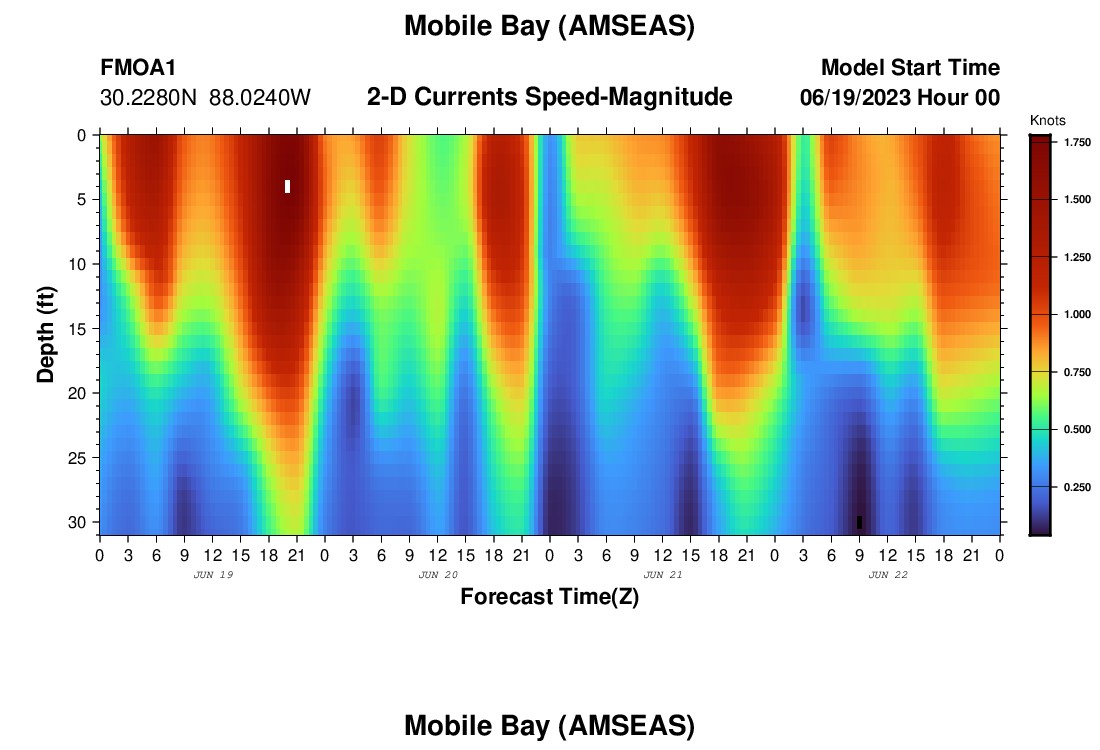 Mobile Bay (AMSEAS)

FMOA1
30.2280N 88.0240W

2-D Currents Speed-Magnitude

Model Start Time
06/19/2023 Hour 00

Knots
1.750
1.500
1.250
1.000
0.750
0.500
0.250

Depth (ft)
0
5
10
15
20
25
30

0 3 6 9 12 15 18 21 0 3 6 9 12 15 18 21 0 3 6 9 12 15 18 21 0 3 6 9 12 15 18 21 0

JUN 19
JUN 20
JUN 21
JUN 22

Forecast Time(Z)

Mobile Bay (AMSEAS)